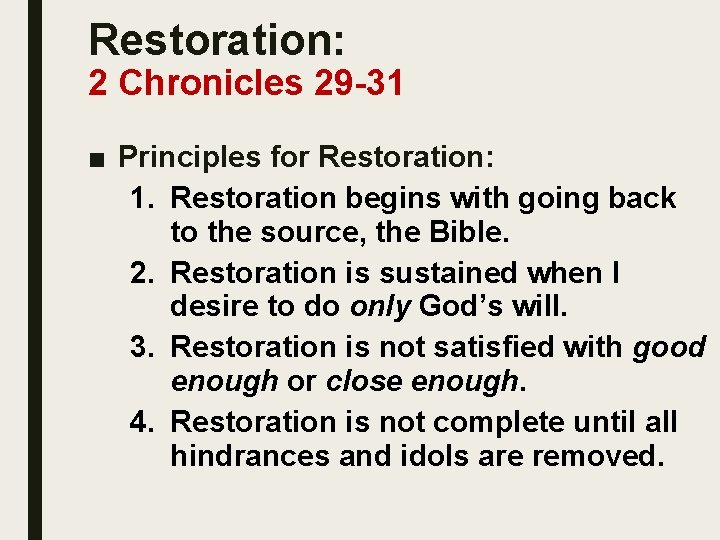 Restoration:
2 Chronicles 29-31

■ Principles for Restoration:
1. Restoration begins with going back to the source, the Bible.
2. Restoration is sustained when I desire to do only God's will.
3. Restoration is not satisfied with good enough or close enough.
4. Restoration is not complete until all hindrances and idols are removed.